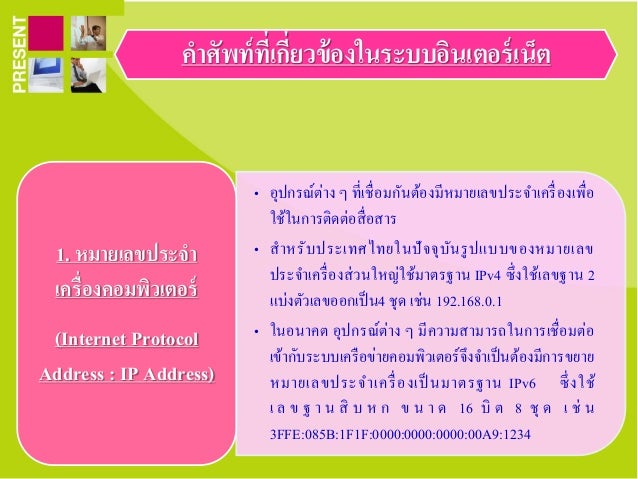 PRESENT

คำศัพท์ที่เกี่ยวข้องในระบบอินเตอร์เน็ต

1. หมายเลขประจำเครื่องคอมพิวเตอร์

(Internet Protocol Address : IP Address)

• อุปกรณ์ต่าง ๆ ที่เชื่อมกันต้องมีหมายเลขประจำเครื่องเพื่อใช้ในการติดต่อสื่อสาร

• สำหรับประเทศไทยในปัจจุบันรูปแบบของหมายเลขประจำเครื่องส่วนใหญ่ใช้มาตรฐาน IPv4 ซึ่งใช้เลขฐาน 2 แบ่งตัวเลขออกเป็น4 ชุด เช่น 192.168.0.1

• ในอนาคต อุปกรณ์ต่าง ๆ มีความสามารถในการเชื่อมต่อเข้ากับระบบเครือข่ายคอมพิวเตอร์จึงจำเป็นต้องมีการขยายหมายเลขประจำเครื่องเป็นมาตรฐาน IPv6 ซึ่งใช้เลขฐานสิบหก ขนาด 16 บิต 8 ชุด เช่น 3FFE:085B:1F1F:0000:0000:0000:00A9:1234